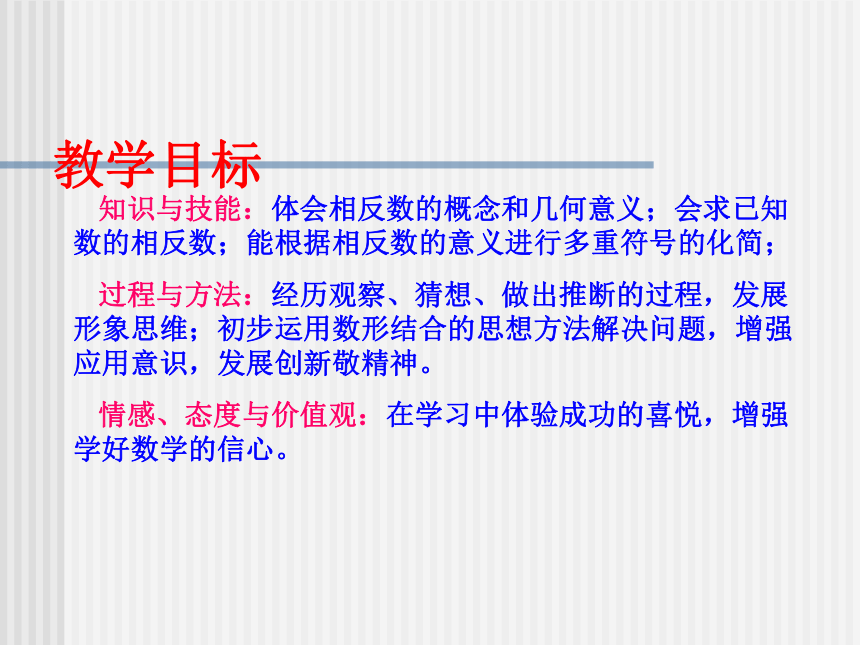 教学目标

知识与技能：体会相反数的概念和几何意义；会求已知数的相反数；能根据相反数的意义进行多重符号的化简；

过程与方法：经历观察、猜想、做出推断的过程，发展形象思维；初步运用数形结合的思想方法解决问题，增强应用意识，发展创新敬精神。

情感、态度与价值观：在学习中体验成功的喜悦，增强学好数学的信心。